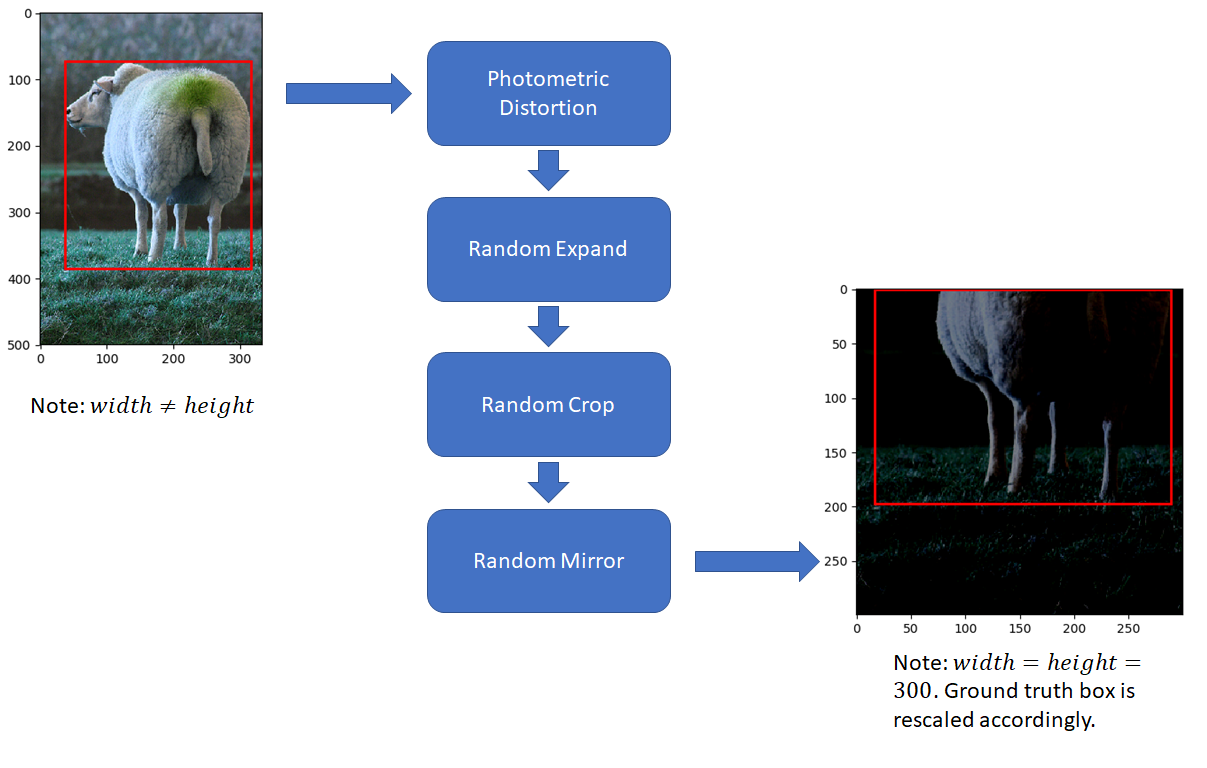 0
100
200
300
400
500
0 100 200 300

Note: $width \neq height$

Photometric Distortion

Random Expand

Random Crop

Random Mirror

0
50
100
150
200
250
0 50 100 150 200 250

Note: $width = height = 300$. Ground truth box is rescaled accordingly.